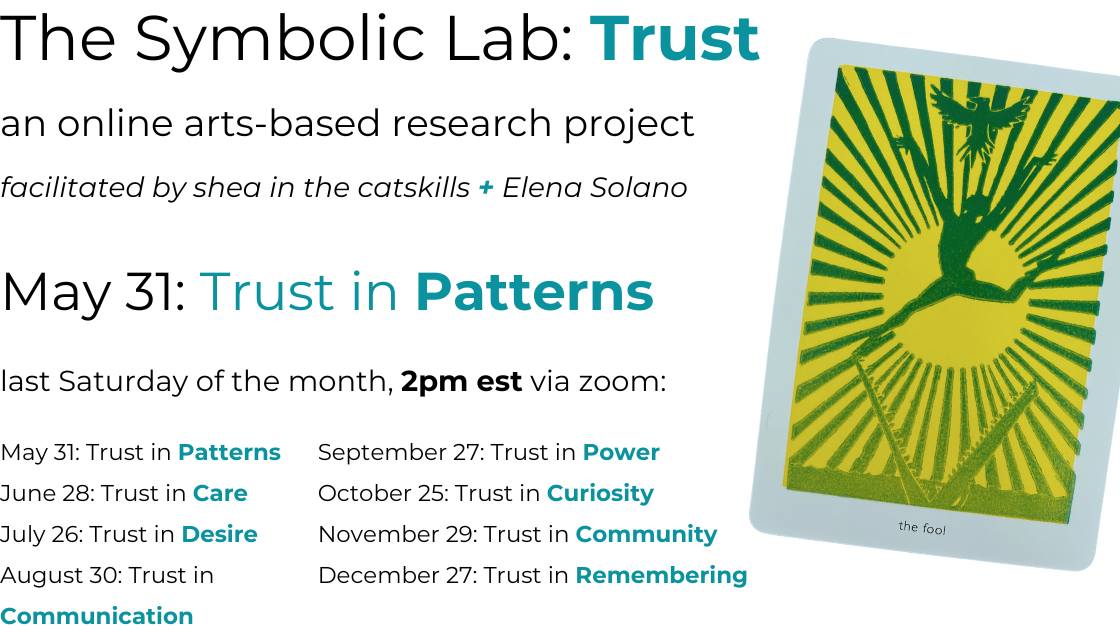 The Symbolic Lab: Trust

an online arts-based research project

facilitated by shea in the catskills + Elena Solano

May 31: Trust in Patterns

last Saturday of the month, 2pm est via zoom:

May 31: Trust in Patterns
June 28: Trust in Care
July 26: Trust in Desire
August 30: Trust in Communication

September 27: Trust in Power
October 25: Trust in Curiosity
November 29: Trust in Community
December 27: Trust in Remembering

the fool